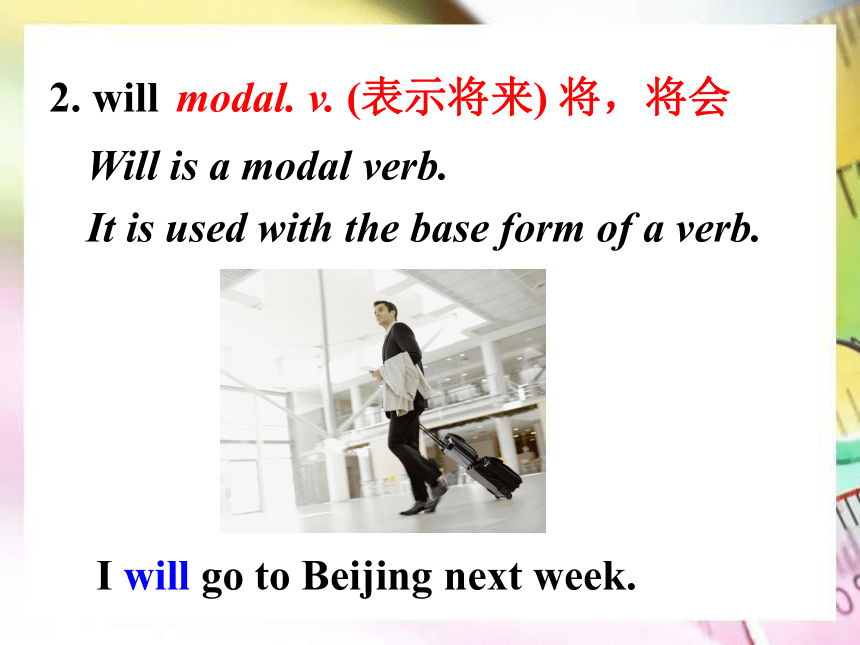 2. will modal. v. (表示将来) 将，将会

Will is a modal verb.

It is used with the base form of a verb.

I will go to Beijing next week.